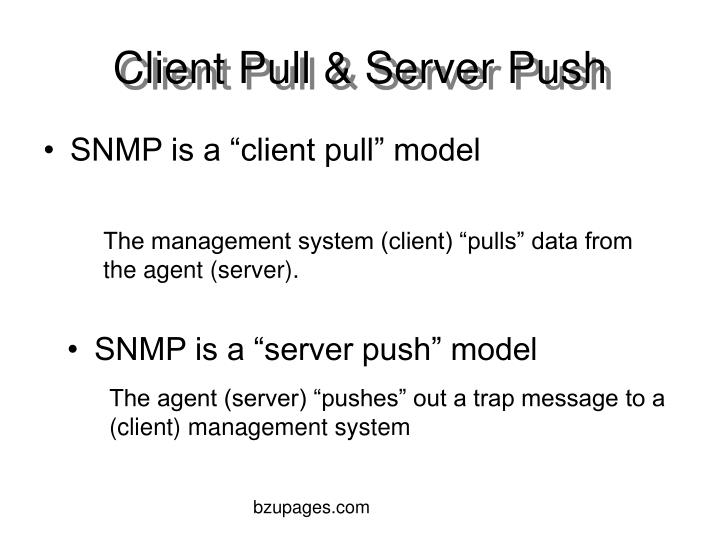 Client Pull & Server Push

• SNMP is a “client pull” model

The management system (client) “pulls” data from the agent (server).

• SNMP is a “server push” model

The agent (server) “pushes” out a trap message to a (client) management system

bzupages.com